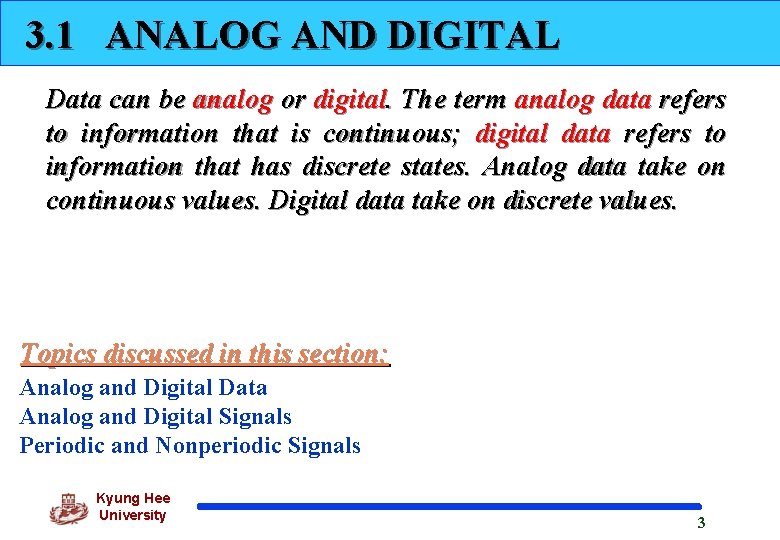 3.1 ANALOG AND DIGITAL

Data can be analog or digital. The term analog data refers to information that is continuous; digital data refers to information that has discrete states. Analog data take on continuous values. Digital data take on discrete values.

Topics discussed in this section:
Analog and Digital Data
Analog and Digital Signals
Periodic and Nonperiodic Signals

Kyung Hee University

3